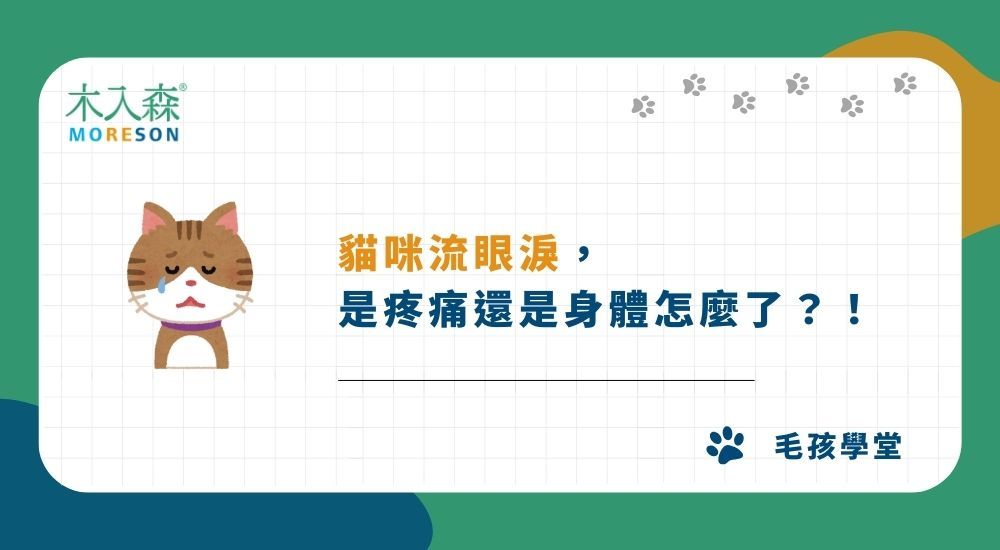 木入森®
MORESON

貓咪流眼淚，
是疼痛還是身體怎麼了？！

毛孩學堂